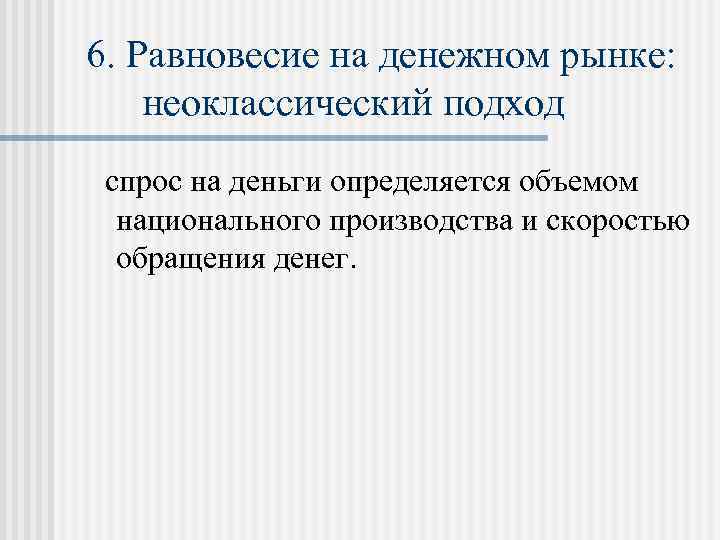 6. Равновесие на денежном рынке: неоклассический подход

спрос на деньги определяется объемом национального производства и скоростью обращения денег.